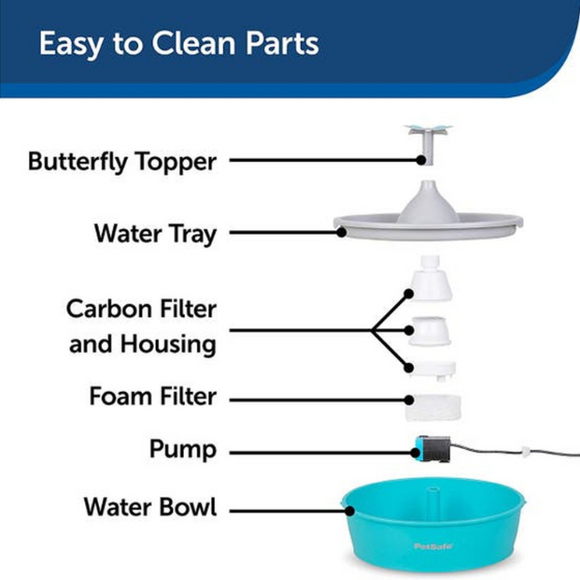 Easy to Clean Parts

Butterfly Topper

Water Tray

Carbon Filter and Housing

Foam Filter

Pump

Water Bowl

PetSafe